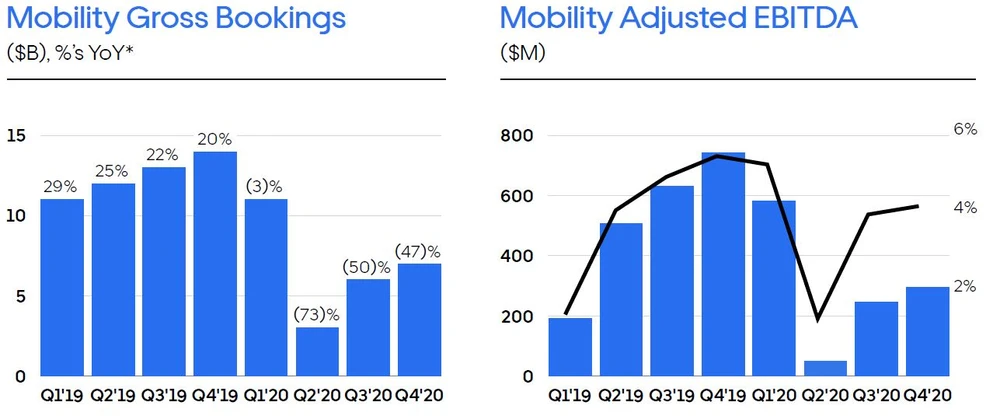 Mobility Gross Bookings
($B), %'s YoY*

15
10
5
0

29%
25%
22%
20%
(3)%
(73)%
(50)%
(47)%

Q1'19 Q2'19 Q3'19 Q4'19 Q1'20 Q2'20 Q3'20 Q4'20

Mobility Adjusted EBITDA
($M)

800
600
400
200
0

6%
4%
2%

Q1'19 Q2'19 Q3'19 Q4'19 Q1'20 Q2'20 Q3'20 Q4'20